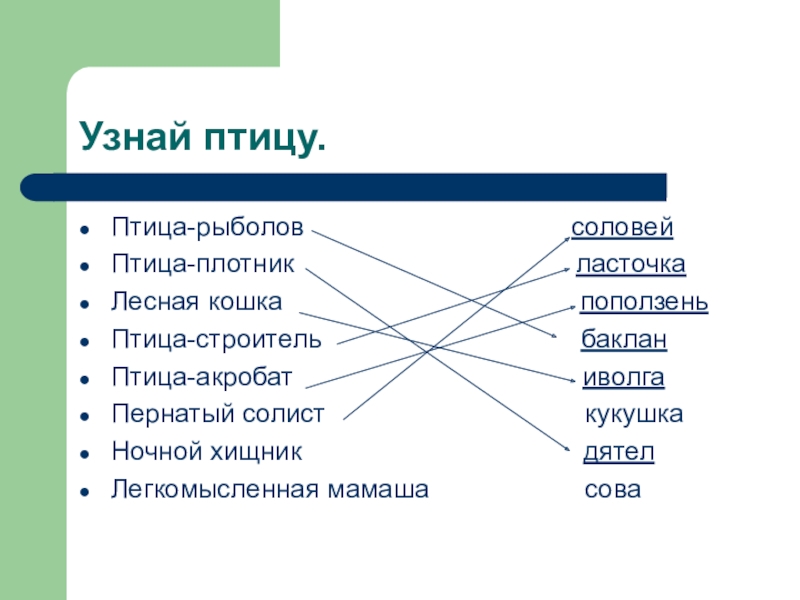 Узнай птицу.

- Птица-рыболов
- Птица-плотник
- Лесная кошка
- Птица-строитель
- Птица-акробат
- Пернатый солист
- Ночной хищник
- Легкомысленная мамаша

соловей
ласточка
поползень
баклан
иволга
кукушка
дятел
сова